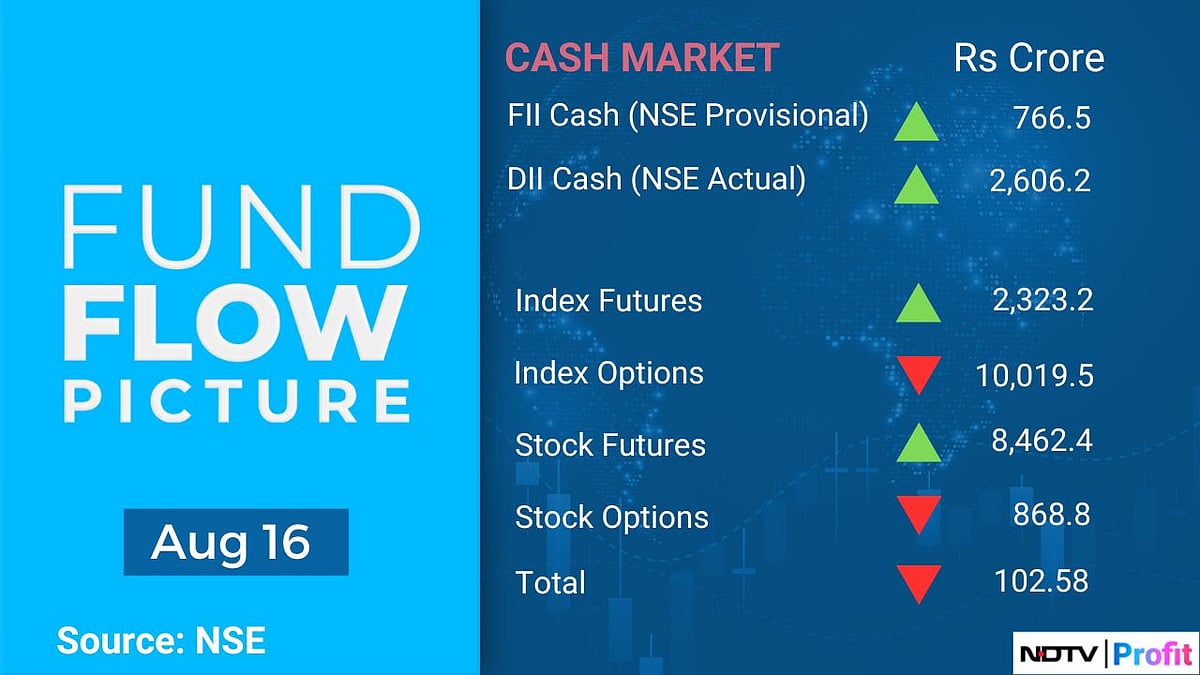 FUND FLOW PICTURE

Aug 16

Source: NSE

| CASH MARKET | Rs Crore |
|---|---|
| FII Cash (NSE Provisional) | 766.5 |
| DII Cash (NSE Actual) | 2,606.2 |
| Index Futures | 2,323.2 |
| Index Options | 10,019.5 |
| Stock Futures | 8,462.4 |
| Stock Options | 868.8 |
| Total | 102.58 |

NDTV | Profit